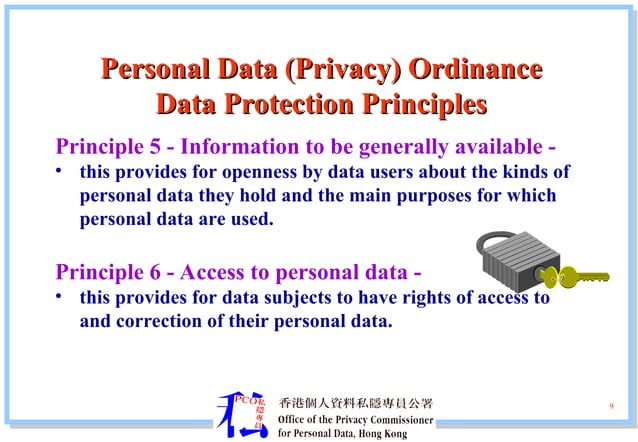 Personal Data (Privacy) Ordinance
Data Protection Principles

Principle 5 - Information to be generally available -

• this provides for openness by data users about the kinds of personal data they hold and the main purposes for which personal data are used.

Principle 6 - Access to personal data -

• this provides for data subjects to have rights of access to and correction of their personal data.

PCO 私隱專員

香港個人資料私隱專員公署
Office of the Privacy Commissioner for Personal Data, Hong Kong

9